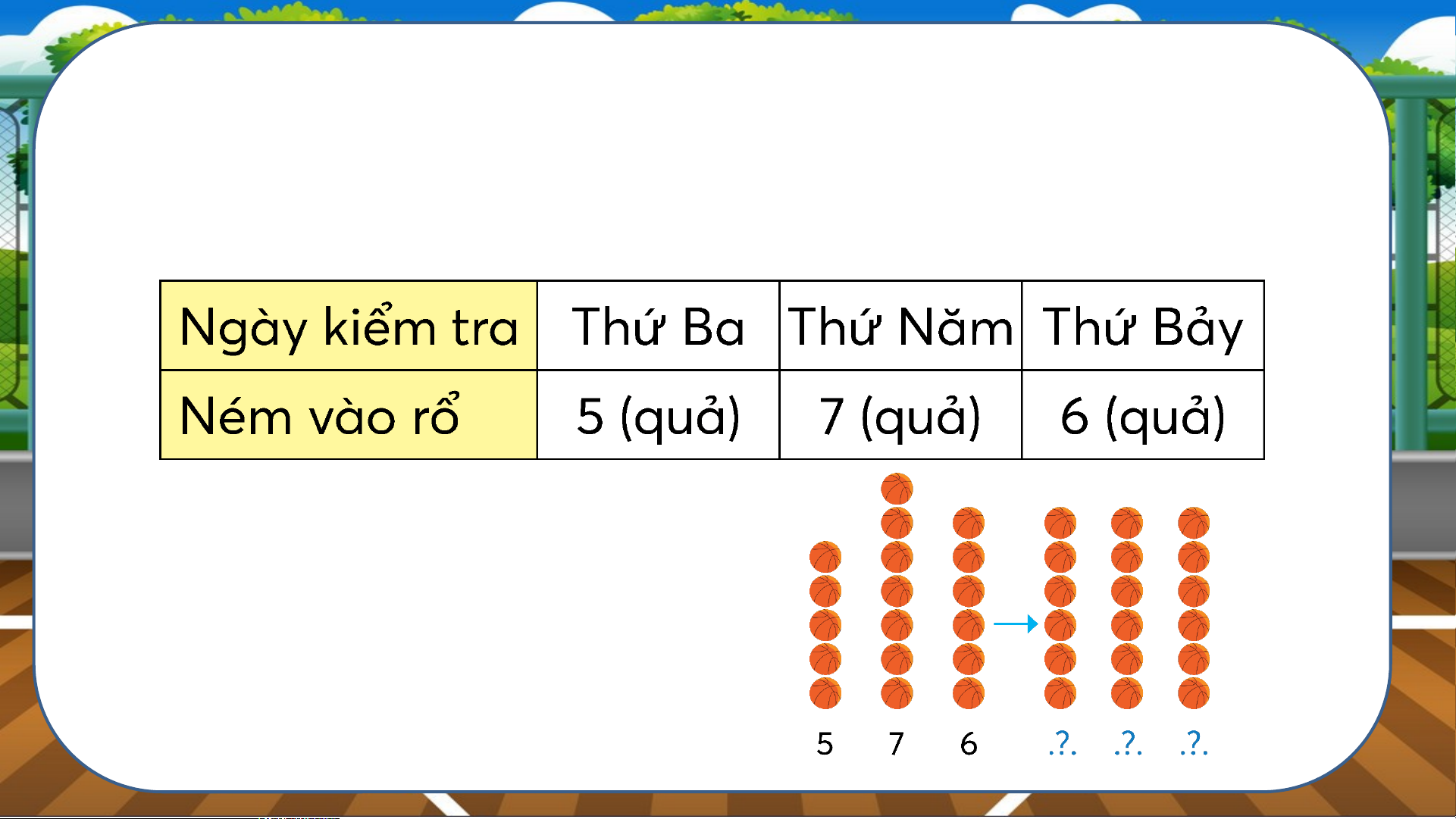 | Ngày kiểm tra | Thứ Ba | Thứ Năm | Thứ Bảy |
|---|---|---|---|
| Ném vào rổ | 5 (quả) | 7 (quả) | 6 (quả) |

5 7 6 .?. .?. .?.